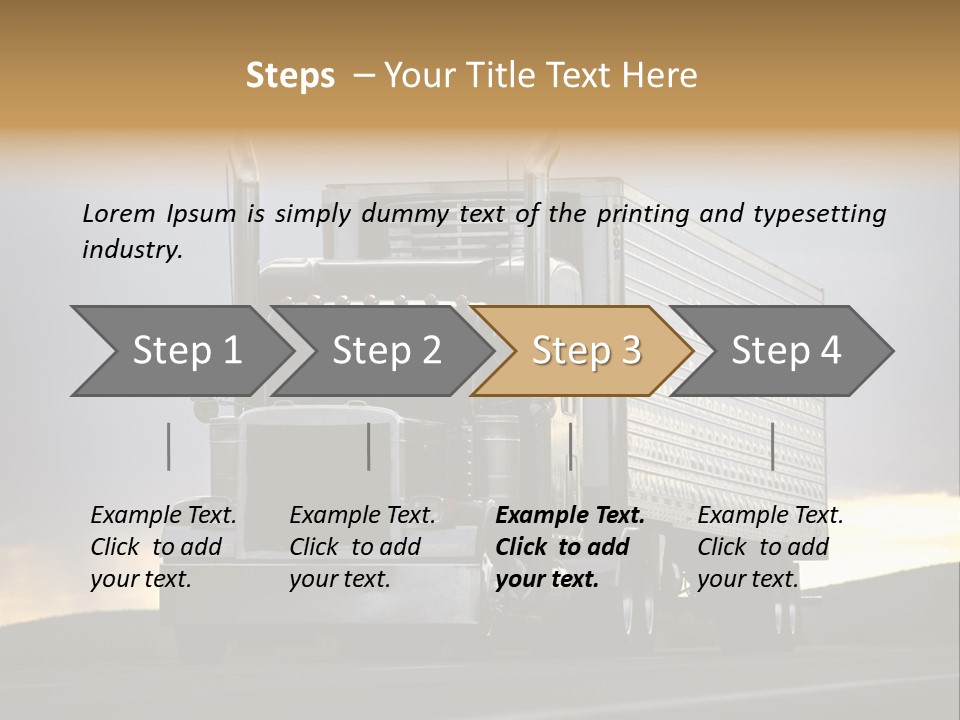 Steps – Your Title Text Here

Lorem Ipsum is simply dummy text of the printing and typesetting industry.

Step 1

Step 2

Step 3

Step 4

Example Text. Click to add your text.

Example Text. Click to add your text.

Example Text. Click to add your text.

Example Text. Click to add your text.